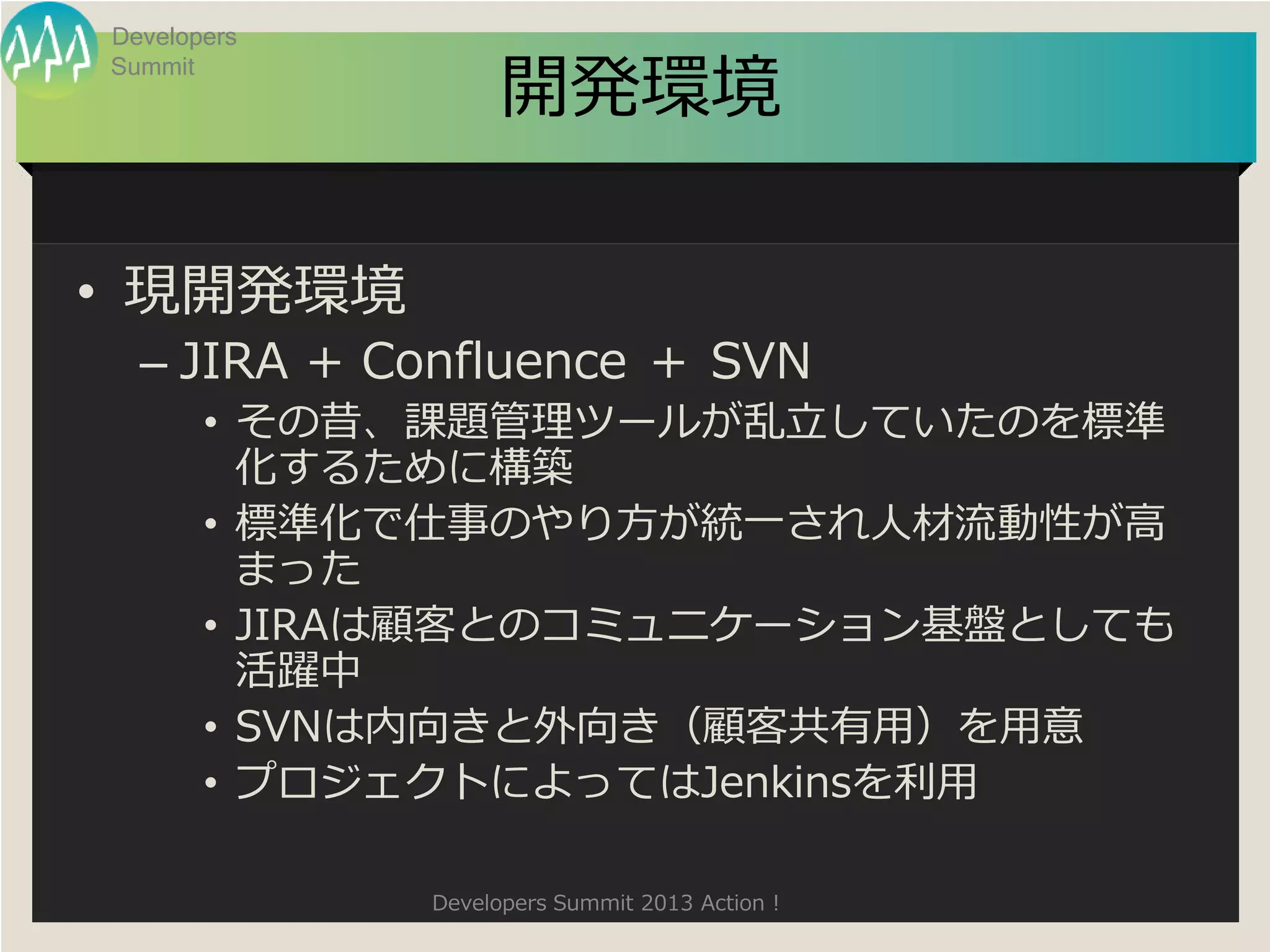 Developers Summit

開発環境

• 現開発環境
– JIRA + Confluence + SVN
• その昔、課題管理ツールが乱立していたのを標準化するために構築
• 標準化で仕事のやり方が統一され人材流動性が高まった
• JIRAは顧客とのコミュニケーション基盤としても活躍中
• SVNは内向きと外向き（顧客共有用）を用意
• プロジェクトによってはJenkinsを利用

Developers Summit 2013 Action！